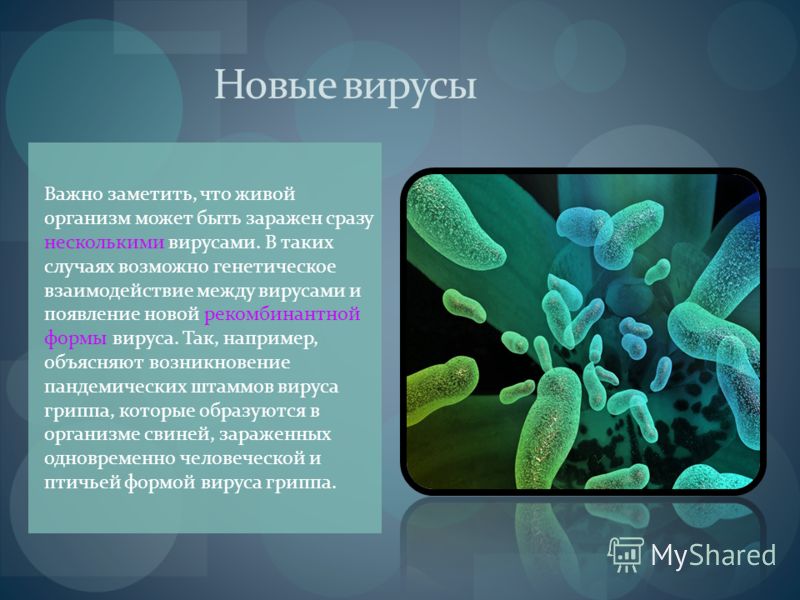 Новые вирусы

Важно заметить, что живой организм может быть заражен сразу несколькими вирусами. В таких случаях возможно генетическое взаимодействие между вирусами и появление новой рекомбинантной формы вируса. Так, например, объясняют возникновение пандемических штаммов вируса гриппа, которые образуются в организме свиней, зараженных одновременно человеческой и птичьей формой вируса гриппа.

MyShared